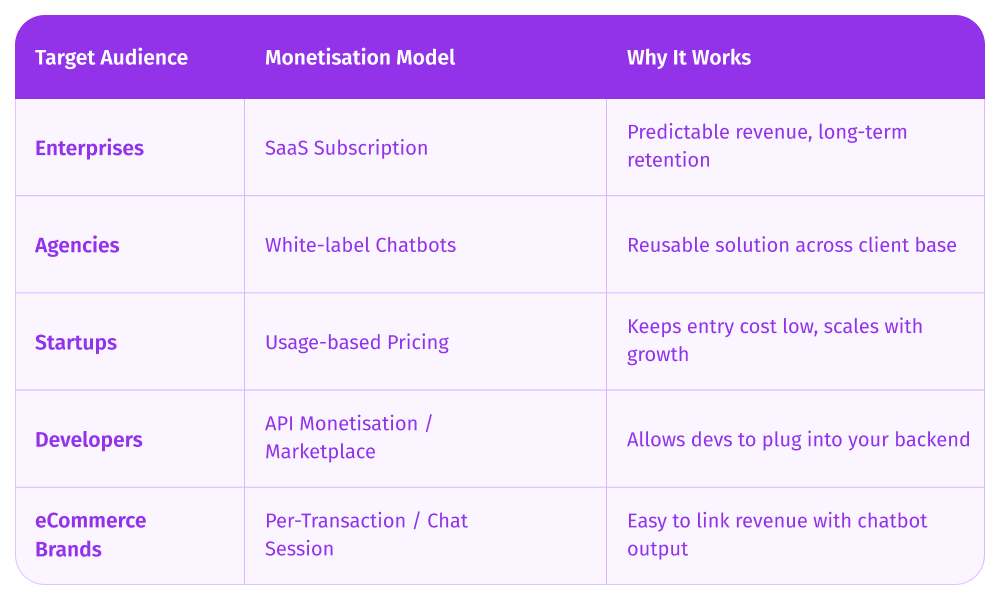 | Target Audience | Monetisation Model | Why It Works |
|---|---|---|
| Enterprises | SaaS Subscription | Predictable revenue, long-term retention |
| Agencies | White-label Chatbots | Reusable solution across client base |
| Startups | Usage-based Pricing | Keeps entry cost low, scales with growth |
| Developers | API Monetisation / Marketplace | Allows devs to plug into your backend |
| eCommerce Brands | Per-Transaction / Chat Session | Easy to link revenue with chatbot output |